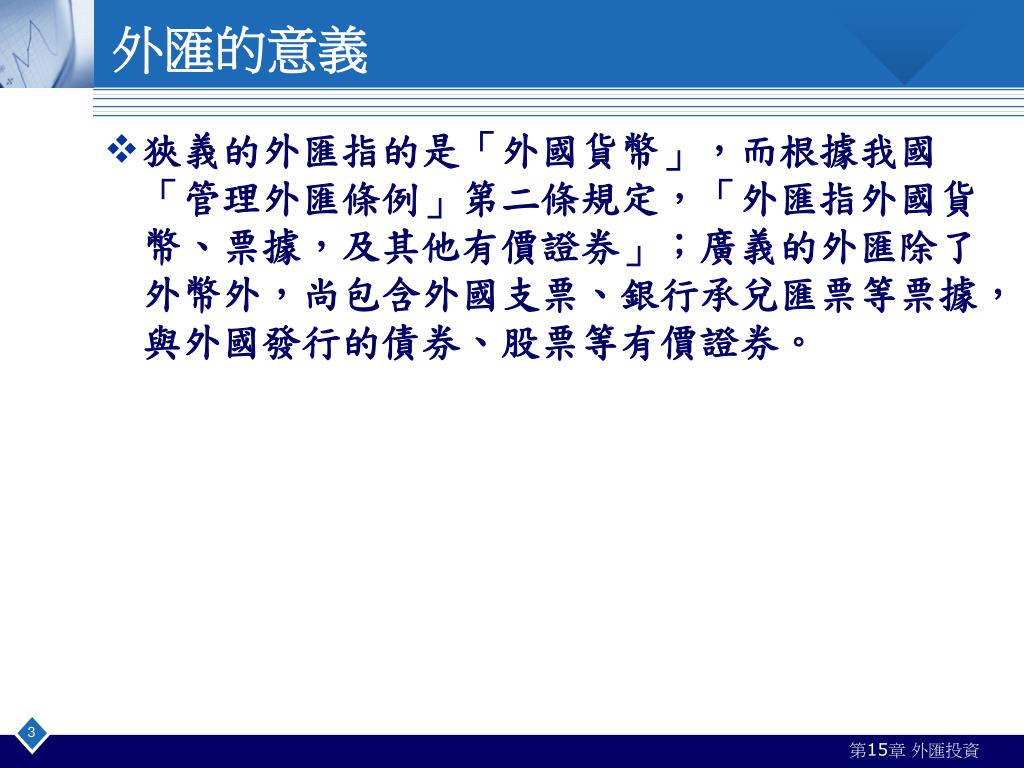 外匯的意義

❖狹義的外匯指的是「外國貨幣」，而根據我國「管理外匯條例」第二條規定，「外匯指外國貨幣、票據，及其他有價證券」；廣義的外匯除了外幣外，尚包含外國支票、銀行承兌匯票等票據，與外國發行的債券、股票等有價證券。

3

第15章 外匯投資